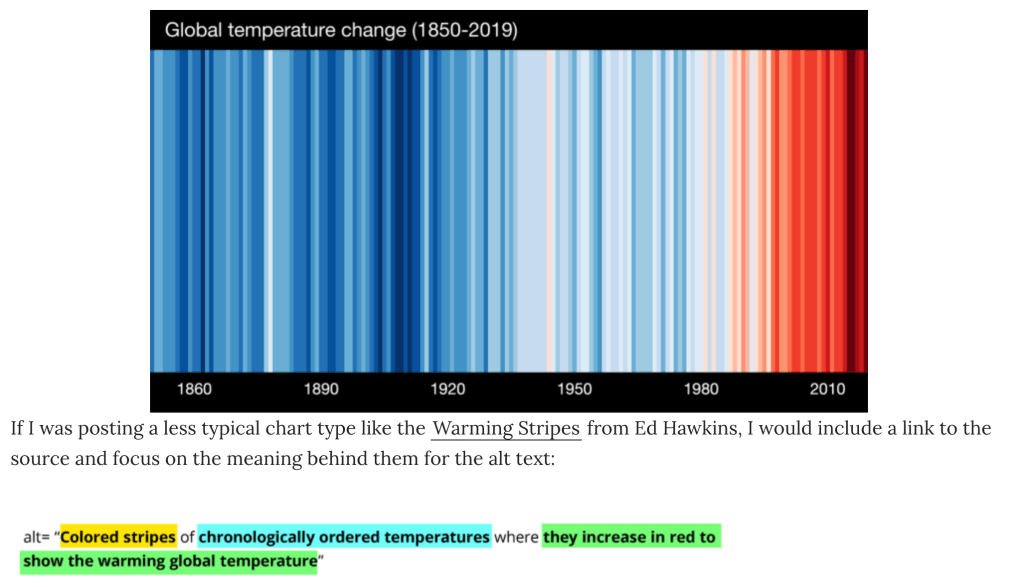 Global temperature change (1850-2019)

1860 1890 1920 1950 1980 2010

If I was posting a less typical chart type like the Warming Stripes from Ed Hawkins, I would include a link to the source and focus on the meaning behind them for the alt text:

alt= "Colored stripes of chronologically ordered temperatures where they increase in red to show the warming global temperature"